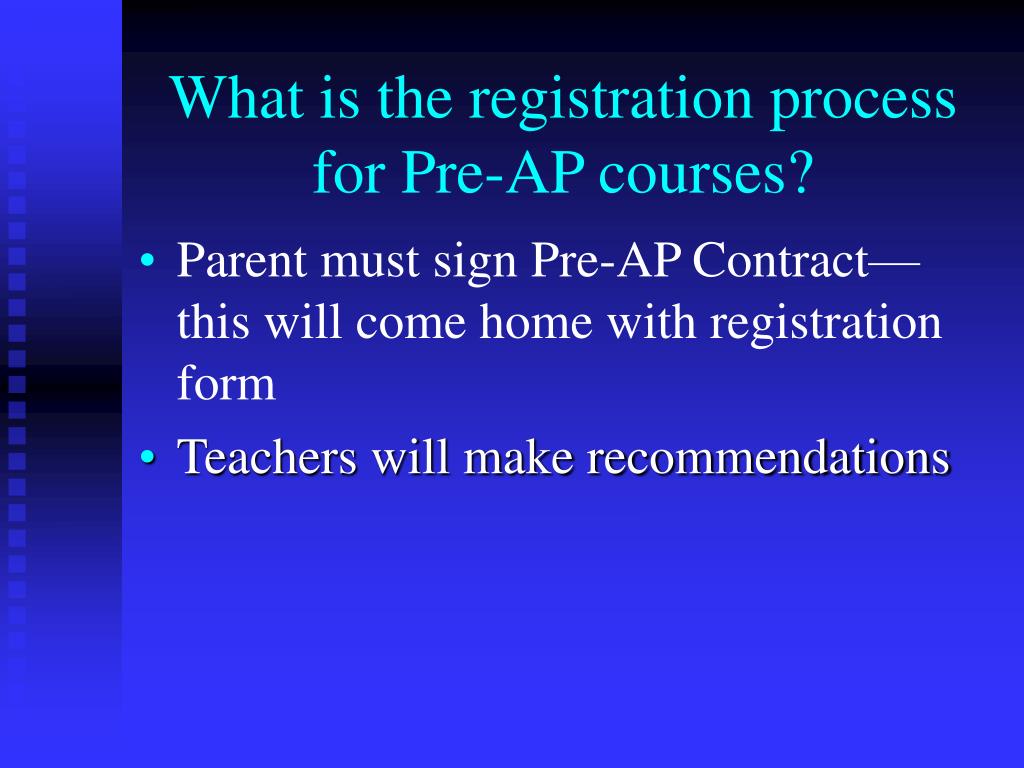 What is the registration process for Pre-AP courses?

• Parent must sign Pre-AP Contract—this will come home with registration form

• Teachers will make recommendations